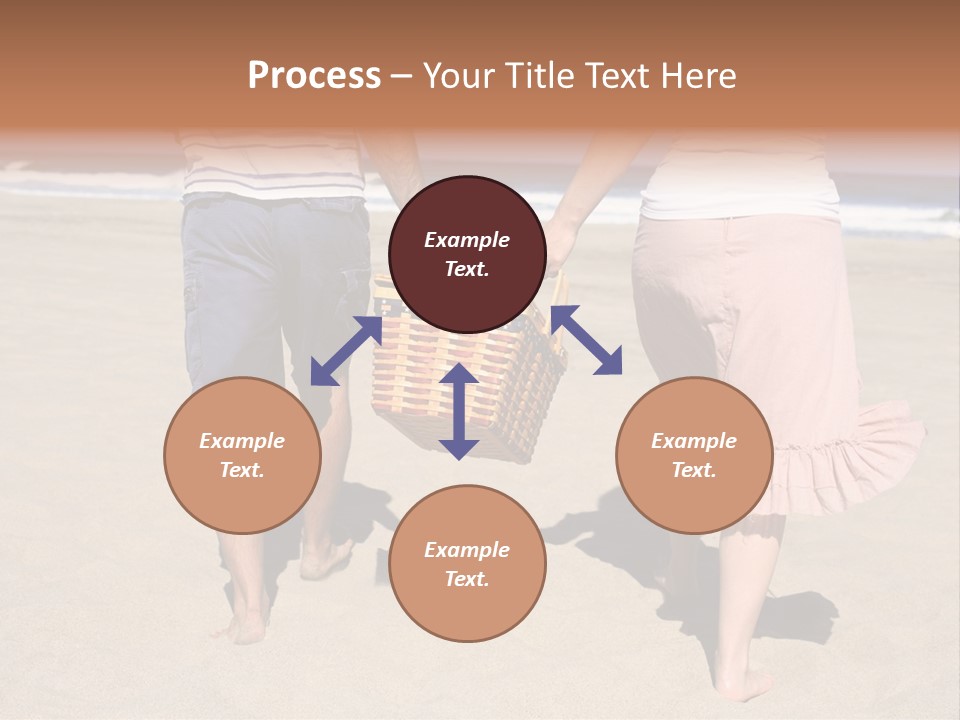 Process – Your Title Text Here

Example Text.

Example Text.

Example Text.

Example Text.